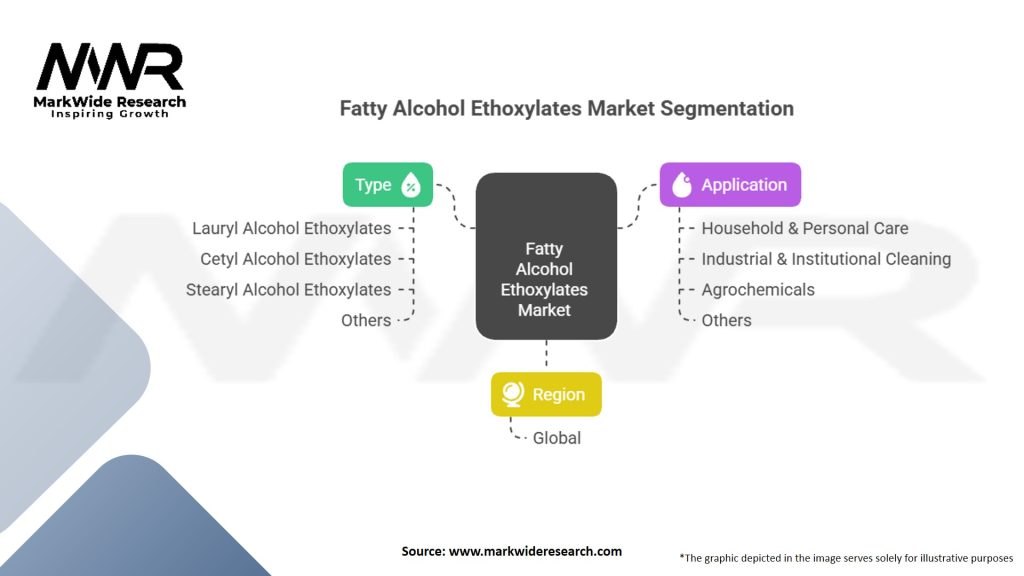 MWR
MarkWide Research
Inspiring Growth

Fatty Alcohol Ethoxylates Market Segmentation

Type

Lauryl Alcohol Ethoxylates
Cetyl Alcohol Ethoxylates
Stearyl Alcohol Ethoxylates
Others

Fatty Alcohol Ethoxylates Market

Application

Household & Personal Care
Industrial & Institutional Cleaning
Agrochemicals
Others

Region

Global

Source: www.markwideresearch.com

*The graphic depicted in the image serves solely for illustrative purposes